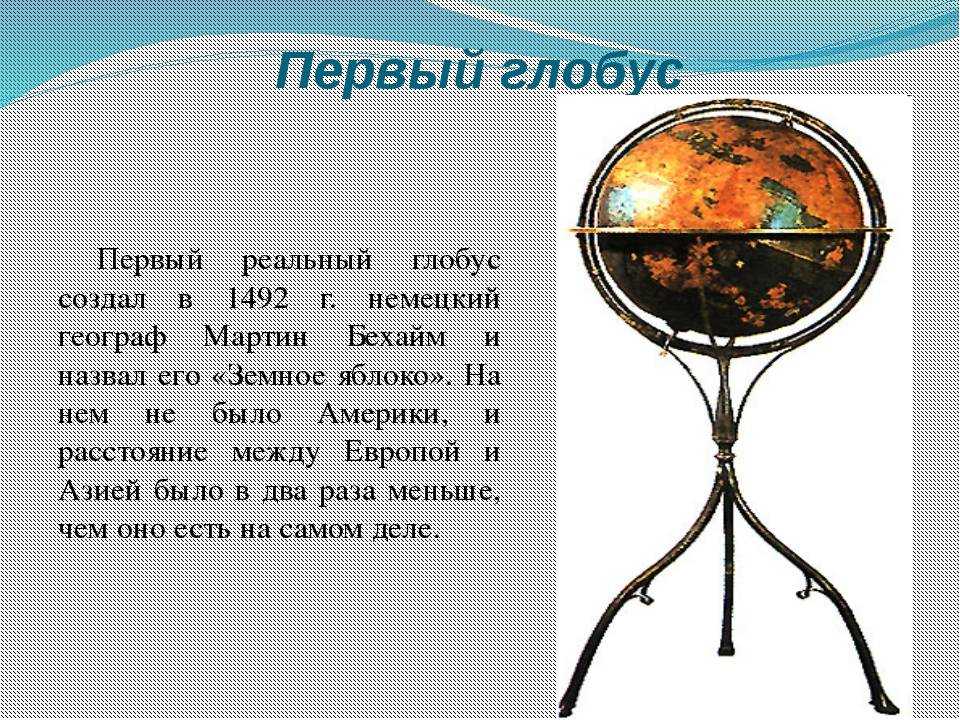 Первый глобус

Первый реальный глобус создал в 1492 г. немецкий географ Мартин Бехайм и назвал его «Земное яблоко». На нем не было Америки, и расстояние между Европой и Азией было в два раза меньше, чем оно есть на самом деле.